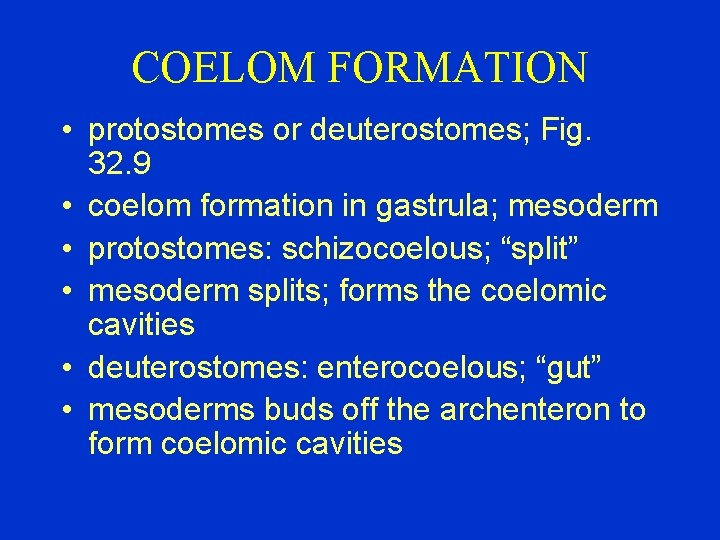 COELOM FORMATION

• protostomes or deuterostomes; Fig. 32.9
• coelom formation in gastrula; mesoderm
• protostomes: schizocoelous; “split”
• mesoderm splits; forms the coelomic cavities
• deuterostomes: enterocoelous; “gut”
• mesoderms buds off the archenteron to form coelomic cavities